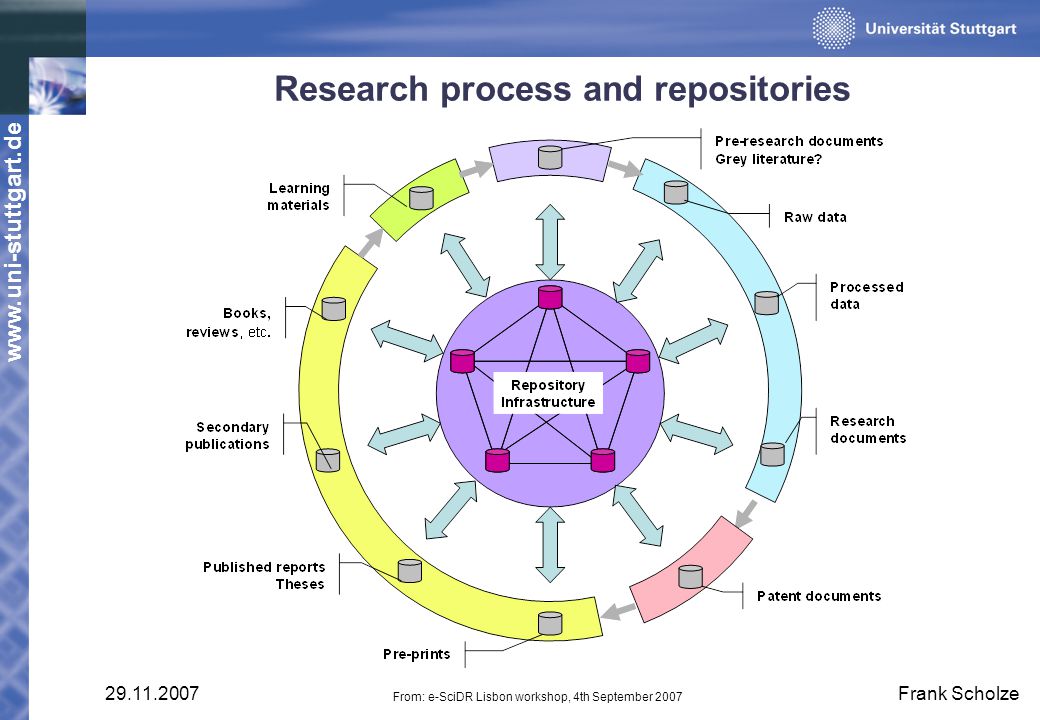 Universität Stuttgart

www.uni-stuttgart.de

Research process and repositories

Pre-research documents
Grey literature?

Raw data

Processed data

Research documents

Patent documents

Pre-prints

Published reports
Theses

Secondary publications

Books, reviews, etc.

Learning materials

Repository Infrastructure

29.11.2007

From: e-SciDR Lisbon workshop, 4th September 2007

Frank Scholze